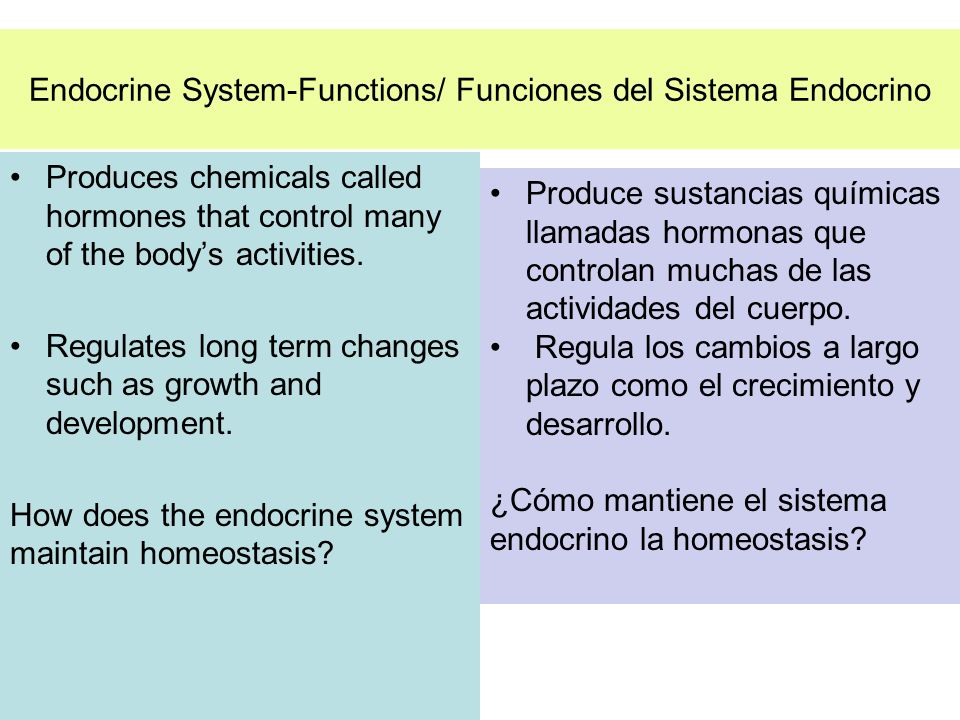 Endocrine System-Functions/ Funciones del Sistema Endocrino

• Produces chemicals called hormones that control many of the body's activities.

• Regulates long term changes such as growth and development.

How does the endocrine system maintain homeostasis?

• Produce sustancias químicas llamadas hormonas que controlan muchas de las actividades del cuerpo.
• Regula los cambios a largo plazo como el crecimiento y desarrollo.

¿Cómo mantiene el sistema endocrino la homeostasis?